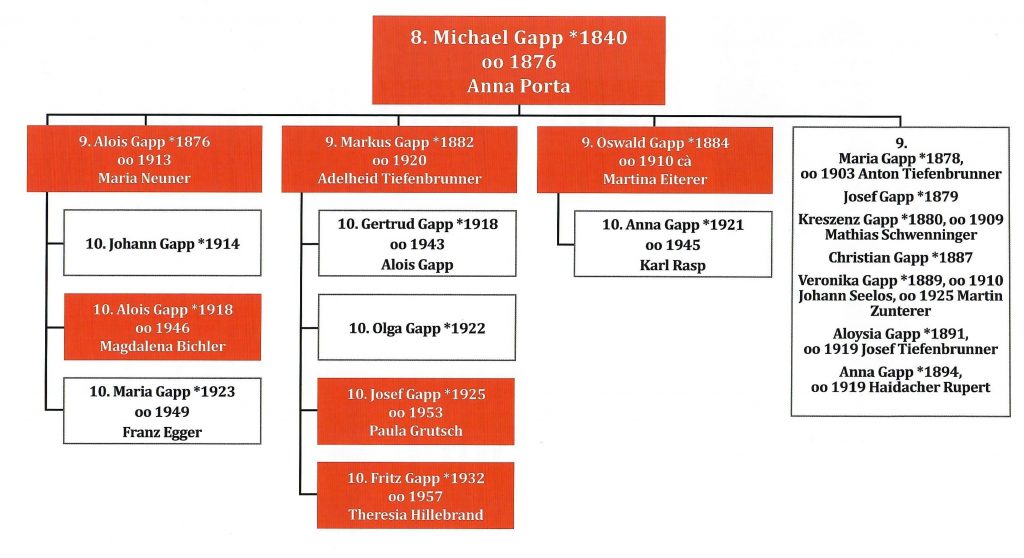 8. Michael Gapp *1840
oo 1876
Anna Porta

9. Alois Gapp *1876
oo 1913
Maria Neuner

10. Johann Gapp *1914

10. Alois Gapp *1918
oo 1946
Magdalena Bichler

10. Maria Gapp *1923
oo 1949
Franz Egger

9. Markus Gapp *1882
oo 1920
Adelheid Tiefenbrunner

10. Gertrud Gapp *1918
oo 1943
Alois Gapp

10. Olga Gapp *1922

10. Josef Gapp *1925
oo 1953
Paula Grutsch

10. Fritz Gapp *1932
oo 1957
Theresia Hillebrand

9. Oswald Gapp *1884
oo 1910 cà
Martina Eiterer

10. Anna Gapp *1921
oo 1945
Karl Rasp

9.
Maria Gapp *1878,
oo 1903 Anton Tiefenbrunner

Josef Gapp *1879

Kreszenz Gapp *1880, oo 1909
Mathias Schwenninger

Christian Gapp *1887

Veronika Gapp *1889, oo 1910
Johann Seelos, oo 1925 Martin Zunterer

Aloysia Gapp *1891,
oo 1919 Josef Tiefenbrunner

Anna Gapp *1894,
oo 1919 Haidacher Rupert